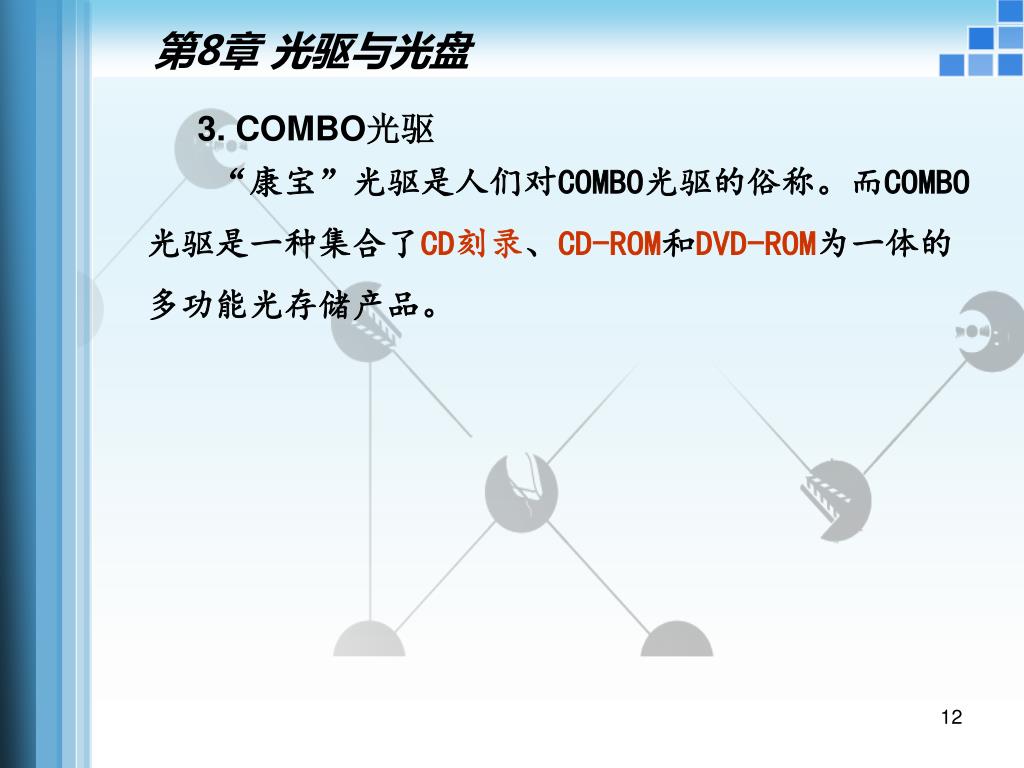 第8章 光驱与光盘

3. COMBO光驱

“康宝”光驱是人们对COMBO光驱的俗称。而COMBO光驱是一种集合了CD刻录、CD-ROM和DVD-ROM为一体的多功能光存储产品。

12